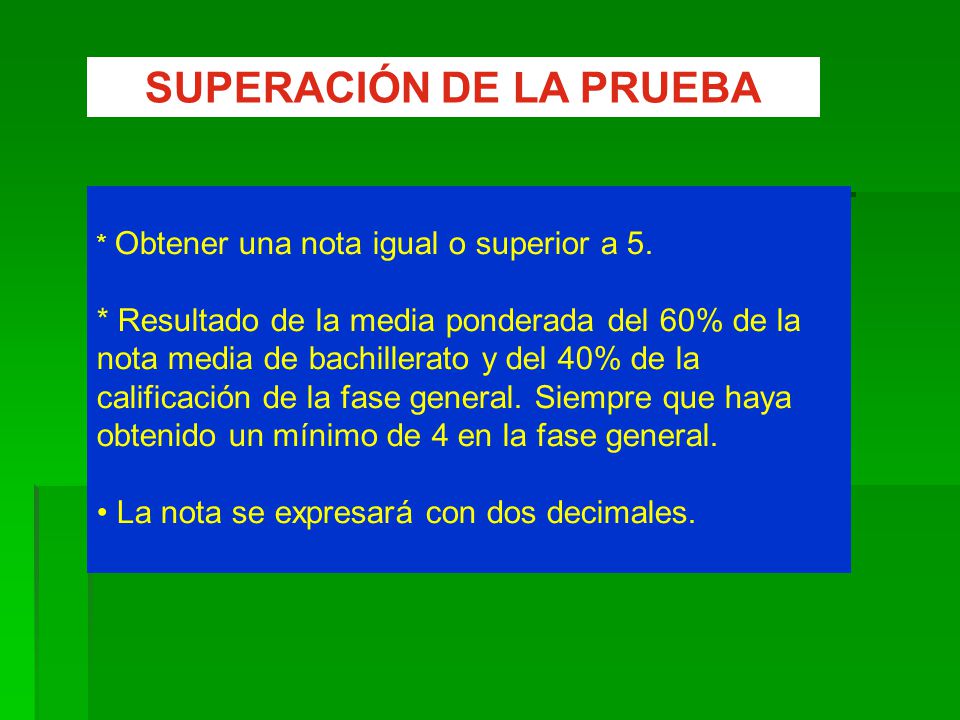 SUPERACIÓN DE LA PRUEBA

* Obtener una nota igual o superior a 5.

* Resultado de la media ponderada del 60% de la nota media de bachillerato y del 40% de la calificación de la fase general. Siempre que haya obtenido un mínimo de 4 en la fase general.

• La nota se expresará con dos decimales.